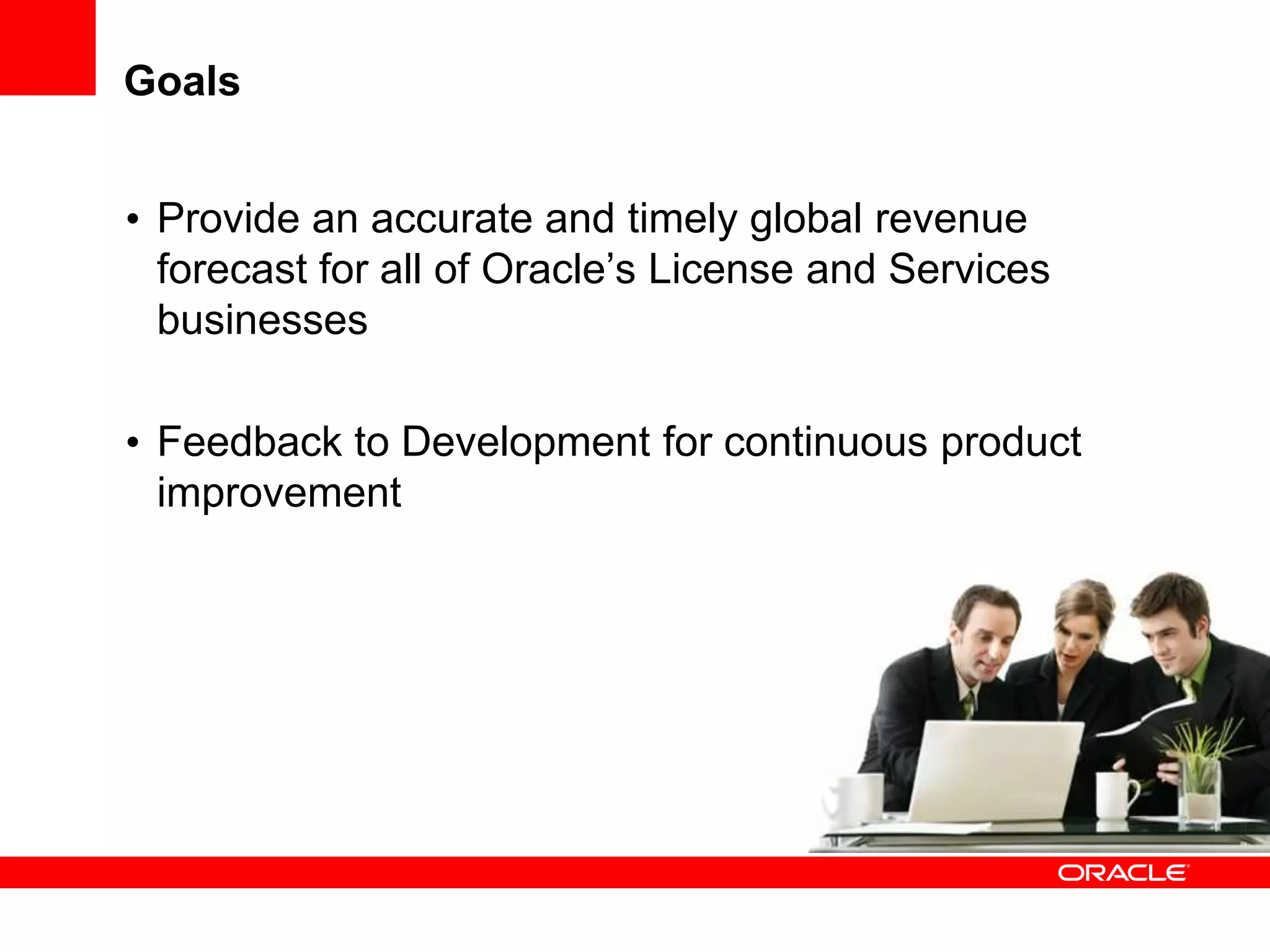 Goals

• Provide an accurate and timely global revenue forecast for all of Oracle’s License and Services businesses

• Feedback to Development for continuous product improvement

ORACLE